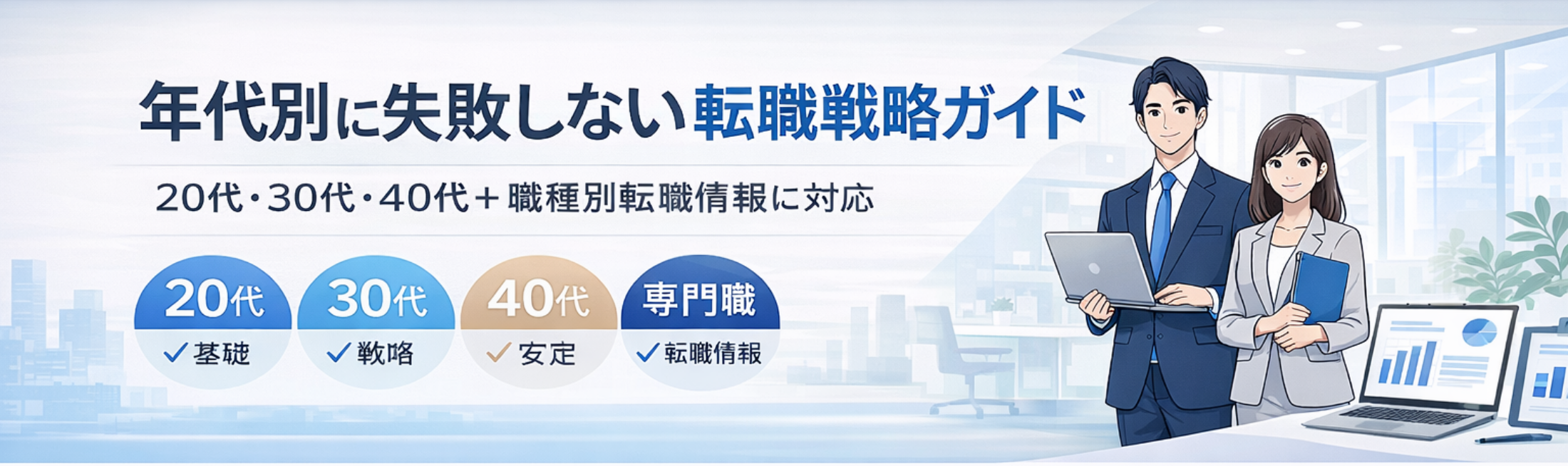 年代別に失敗しない転職戦略ガイド

20代・30代・40代＋職種別転職情報に対応

20代
✓基礎

30代
✓戦略

40代
✓安定

専門職
✓転職情報